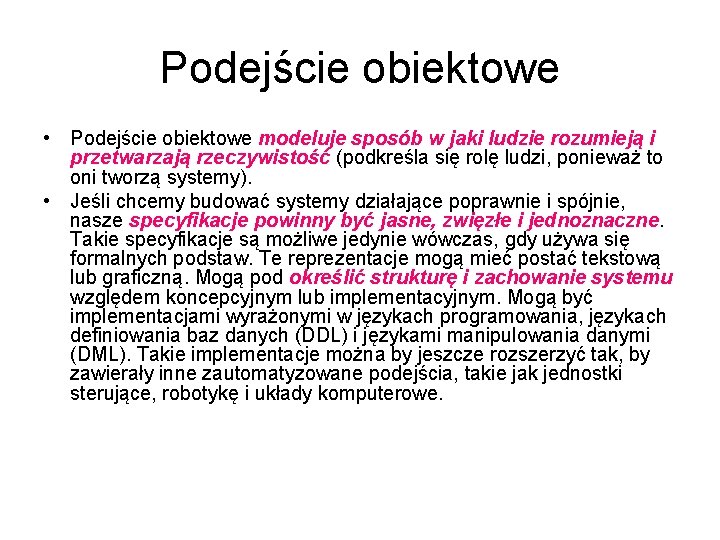 Podejście obiektowe

• Podejście obiektowe modeluje sposób w jaki ludzie rozumieją i przetwarzają rzeczywistość (podkreśla się rolę ludzi, ponieważ to oni tworzą systemy).
• Jeśli chcemy budować systemy działające poprawnie i spójnie, nasze specyfikacje powinny być jasne, zwięzłe i jednoznaczne. Takie specyfikacje są możliwe jedynie wówczas, gdy używa się formalnych podstaw. Te reprezentacje mogą mieć postać tekstową lub graficzną. Mogą pod określić strukturę i zachowanie systemu względem koncepcyjnym lub implementacyjnym. Mogą być implementacjami wyrażonymi w językach programowania, językach definiowania baz danych (DDL) i językami manipulowania danymi (DML). Takie implementacje można by jeszcze rozszerzyć tak, by zawierały inne zautomatyzowane podejścia, takie jak jednostki sterujące, robotykę i układy komputerowe.